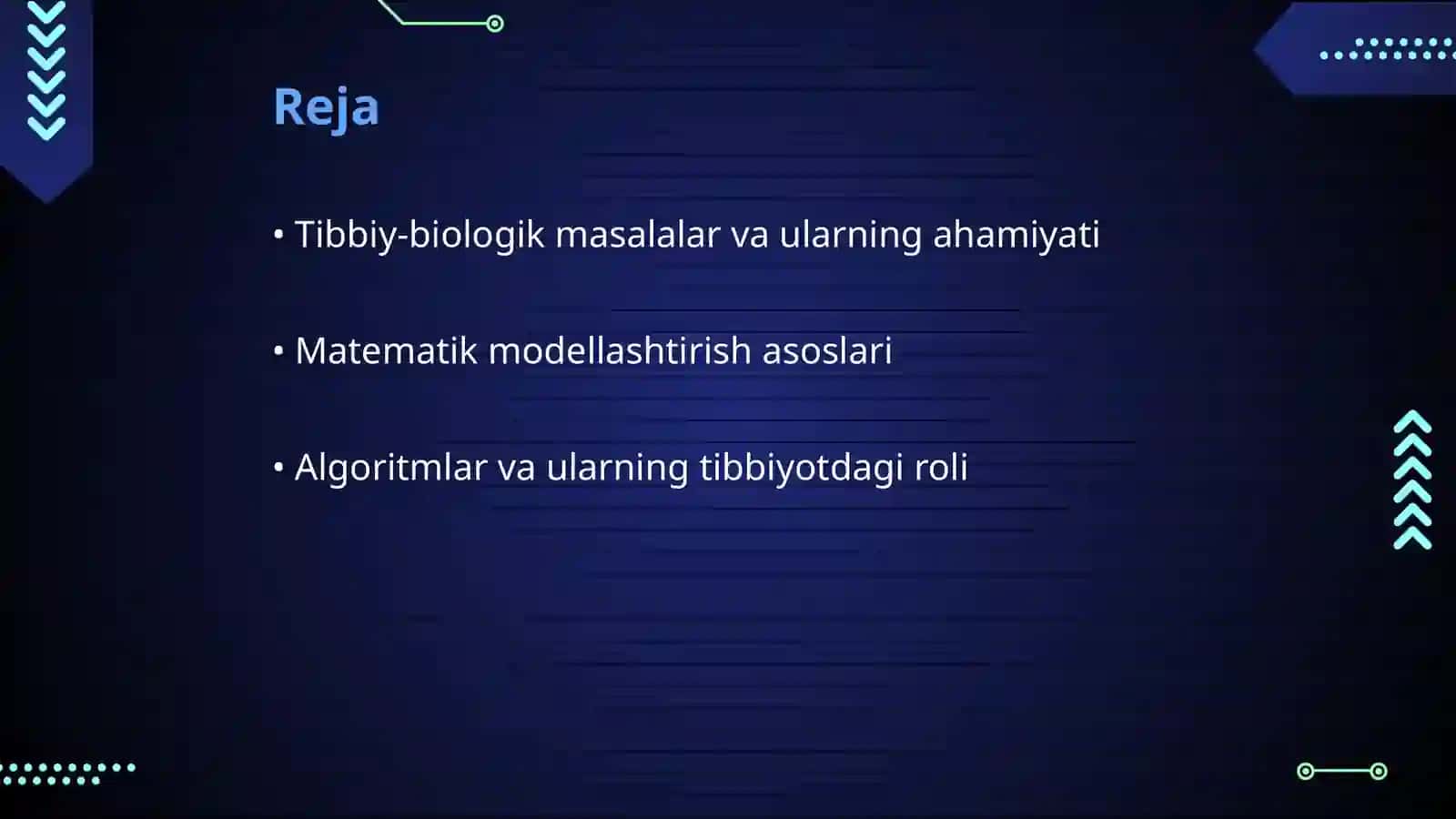 Reja

• Tibbiy-biologik masalalar va ularning ahamiyati

• Matematik modellashtirish asoslari

• Algoritmlar va ularning tibbiyotdagi roli